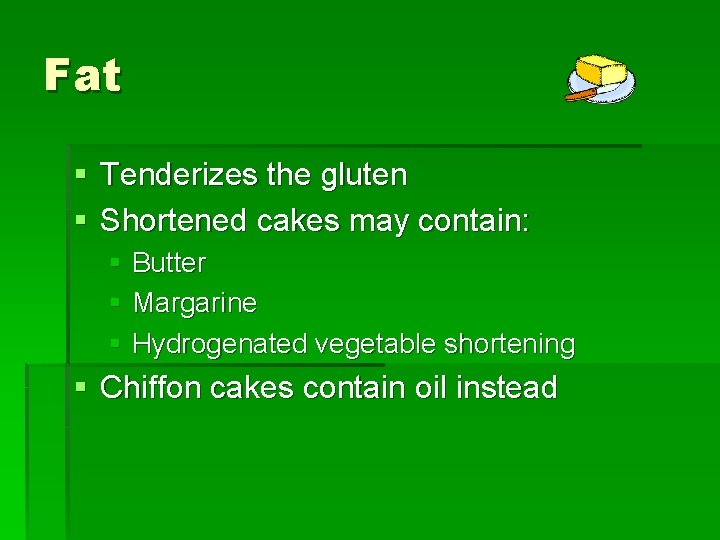 Fat

- Tenderizes the gluten
- Shortened cakes may contain:
  - Butter
  - Margarine
  - Hydrogenated vegetable shortening
- Chiffon cakes contain oil instead